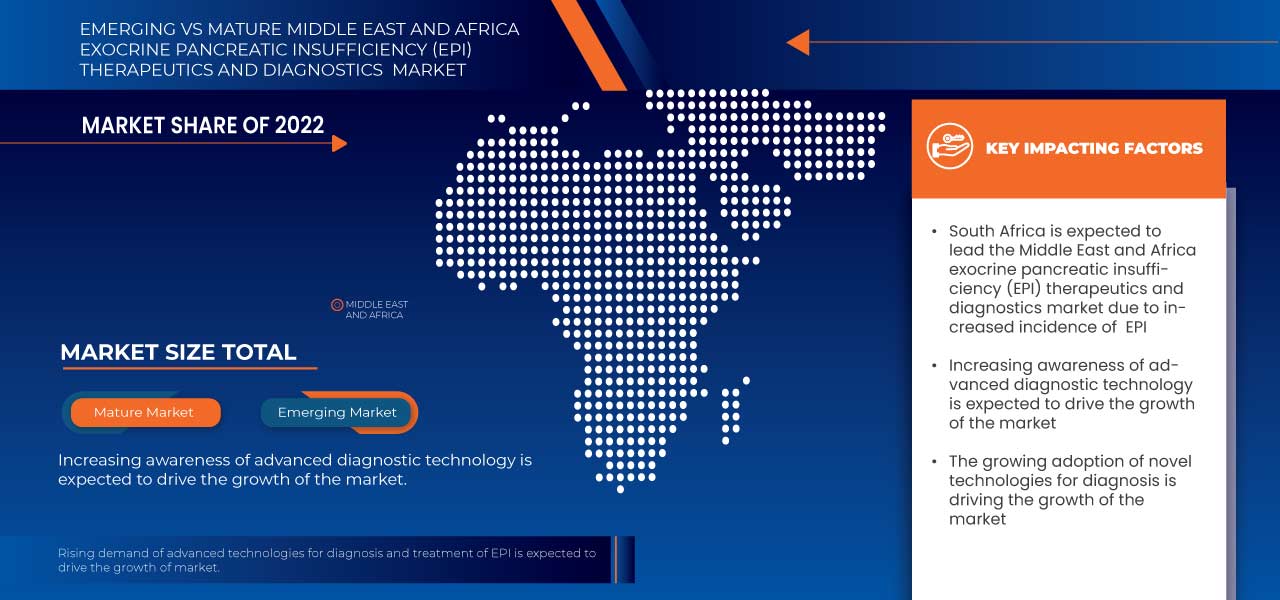 EMERGING VS MATURE MIDDLE EAST AND AFRICA EXOCRINE PANCREATIC INSUFFICIENCY (EPI) THERAPEUTICS AND DIAGNOSTICS MARKET

MARKET SHARE OF 2022

MIDDLE EAST AND AFRICA

MARKET SIZE TOTAL

Mature Market

Emerging Market

Increasing awareness of advanced diagnostic technology is expected to drive the growth of the market.

Rising demand of advanced technologies for diagnosis and treatment of EPI is expected to drive the growth of market.

KEY IMPACTING FACTORS

• South Africa is expected to lead the Middle East and Africa exocrine pancreatic insufficiency (EPI) therapeutics and diagnostics market due to increased incidence of EPI

• Increasing awareness of advanced diagnostic technology is expected to drive the growth of the market

• The growing adoption of novel technologies for diagnosis is driving the growth of the market